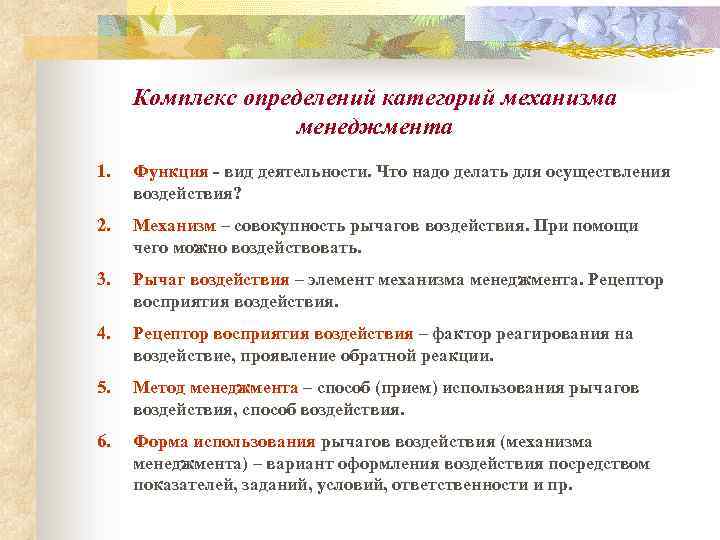 Комплекс определений категорий механизма менеджмента

1. Функция - вид деятельности. Что надо делать для осуществления воздействия?

2. Механизм – совокупность рычагов воздействия. При помощи чего можно воздействовать.

3. Рычаг воздействия – элемент механизма менеджмента. Рецептор восприятия воздействия.

4. Рецептор восприятия воздействия – фактор реагирования на воздействие, проявление обратной реакции.

5. Метод менеджмента – способ (прием) использования рычагов воздействия, способ воздействия.

6. Форма использования рычагов воздействия (механизма менеджмента) – вариант оформления воздействия посредством показателей, заданий, условий, ответственности и пр.